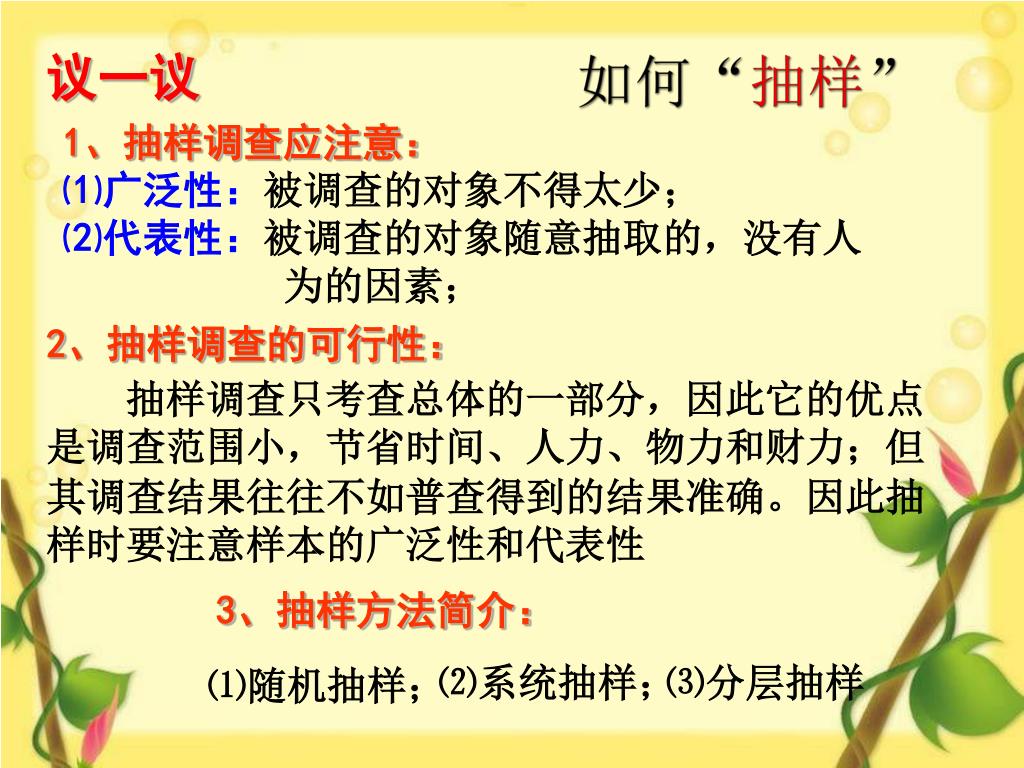 议一议

如何“抽样”

1、抽样调查应注意：

⑴广泛性：被调查的对象不得太少；

⑵代表性：被调查的对象随意抽取的，没有人为的因素；

2、抽样调查的可行性：

抽样调查只考查总体的一部分，因此它的优点是调查范围小，节省时间、人力、物力和财力；但其调查结果往往不如普查得到的结果准确。因此抽样时要注意样本的广泛性和代表性

3、抽样方法简介：

⑴随机抽样；⑵系统抽样；⑶分层抽样